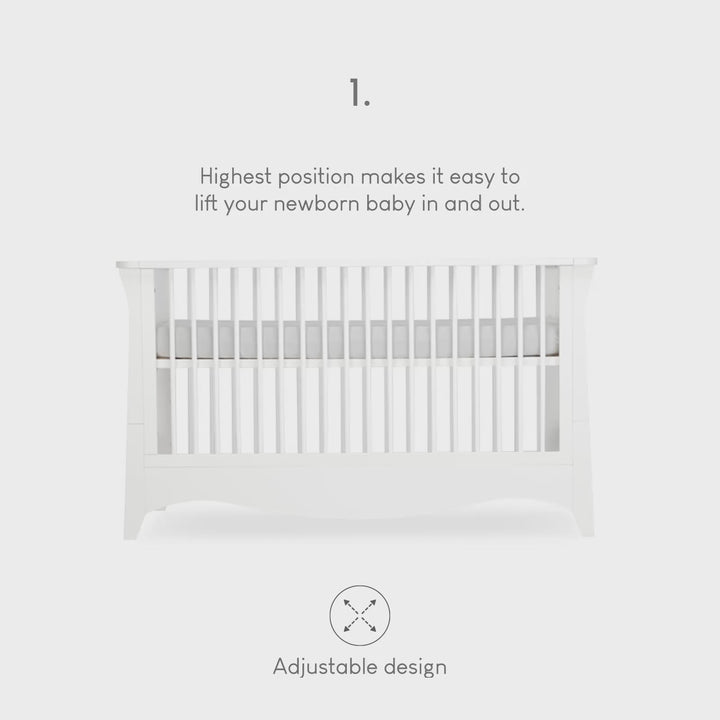 1.

Highest position makes it easy to lift your newborn baby in and out.

Adjustable design